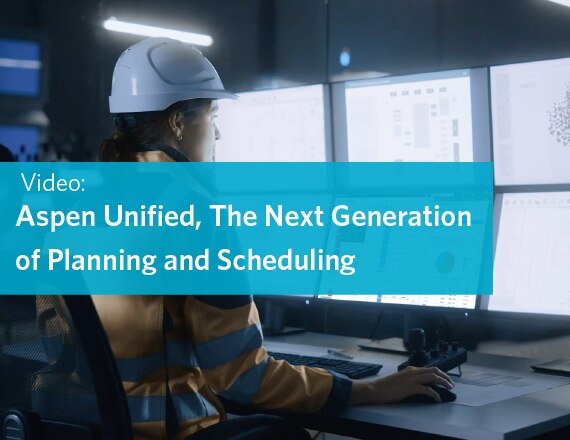 Video:
Aspen Unified, The Next Generation of Planning and Scheduling